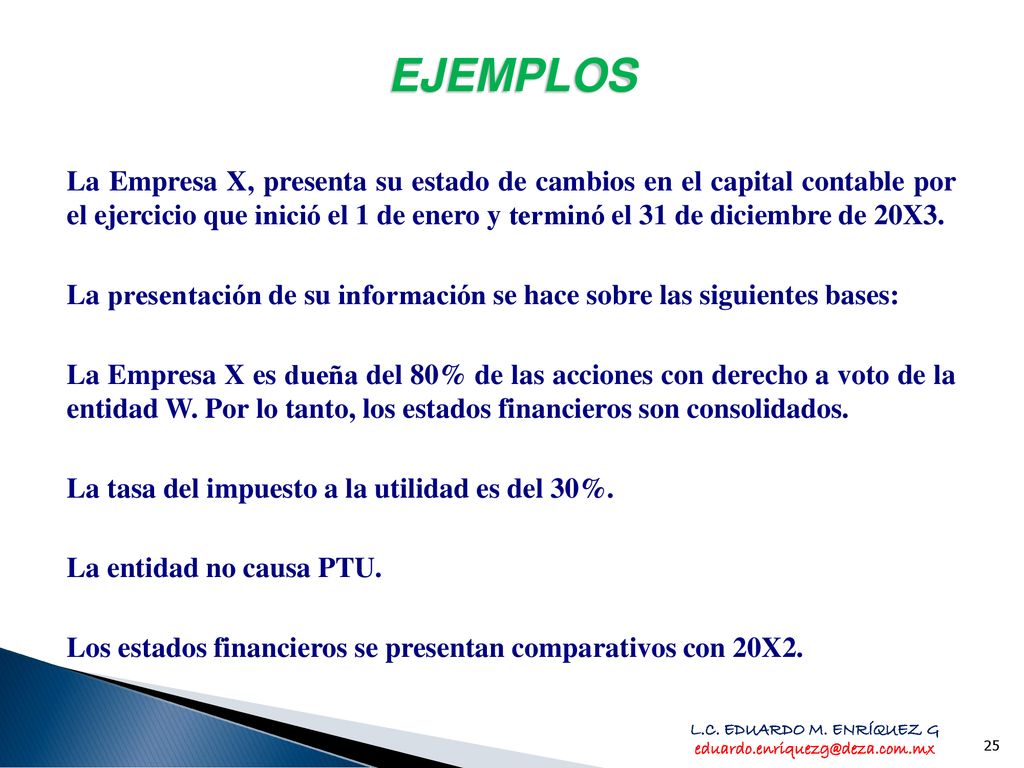 EJEMPLOS

La Empresa X, presenta su estado de cambios en el capital contable por el ejercicio que inició el 1 de enero y terminó el 31 de diciembre de 20X3.

La presentación de su información se hace sobre las siguientes bases:

La Empresa X es dueña del 80% de las acciones con derecho a voto de la entidad W. Por lo tanto, los estados financieros son consolidados.

La tasa del impuesto a la utilidad es del 30%.

La entidad no causa PTU.

Los estados financieros se presentan comparativos con 20X2.

L.C. EDUARDO M. ENRÍQUEZ G
eduardo.enriquezg@deza.com.mx

25